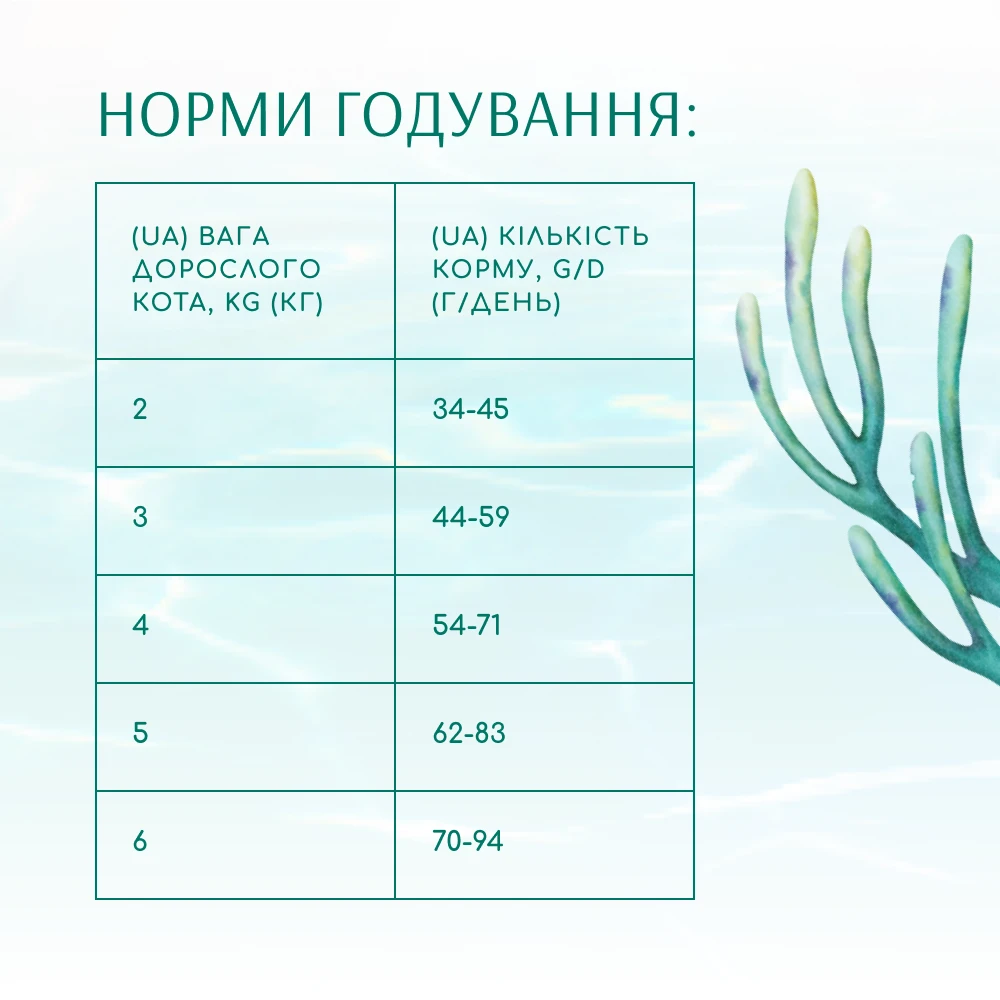 НОРМИ ГОДУВАННЯ:

| (UA) ВАГА ДОРОСЛОГО КОТА, KG (КГ) | (UA) КІЛЬКІСТЬ КОРМУ, G/D (Г/ДЕНЬ) |
|---|---|
| 2 | 34-45 |
| 3 | 44-59 |
| 4 | 54-71 |
| 5 | 62-83 |
| 6 | 70-94 |